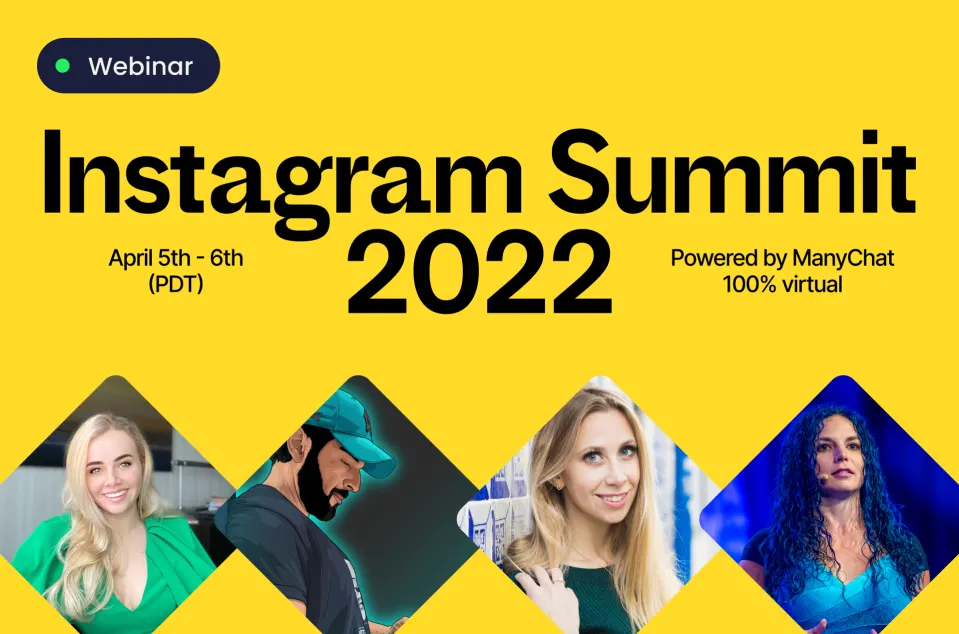 Webinar

Instagram Summit 2022

April 5th - 6th (PDT)

Powered by ManyChat 100% virtual